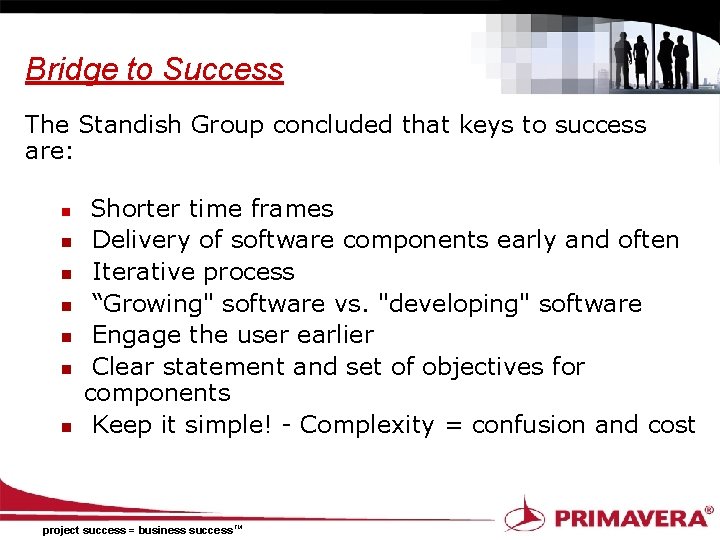 Bridge to Success

The Standish Group concluded that keys to success are:

- Shorter time frames
- Delivery of software components early and often
- Iterative process
- “Growing" software vs. "developing" software
- Engage the user earlier
- Clear statement and set of objectives for components
- Keep it simple! - Complexity = confusion and cost

project success = business success™

PRIMAVERA®